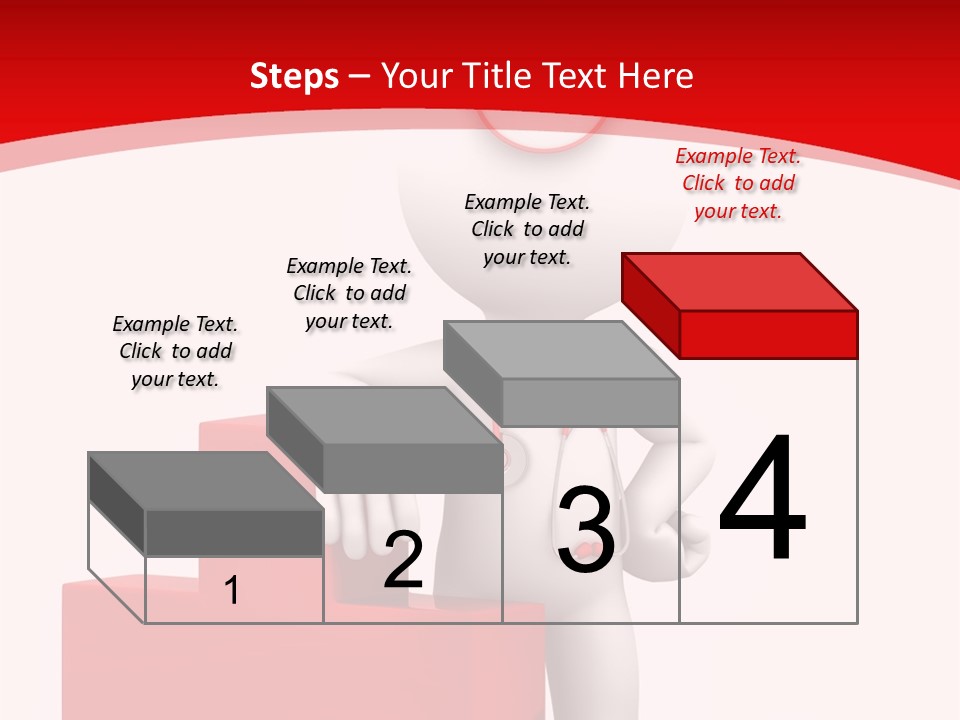 Steps – Your Title Text Here

Example Text. Click to add your text.

Example Text. Click to add your text.

Example Text. Click to add your text.

Example Text. Click to add your text.

1

2

3

4